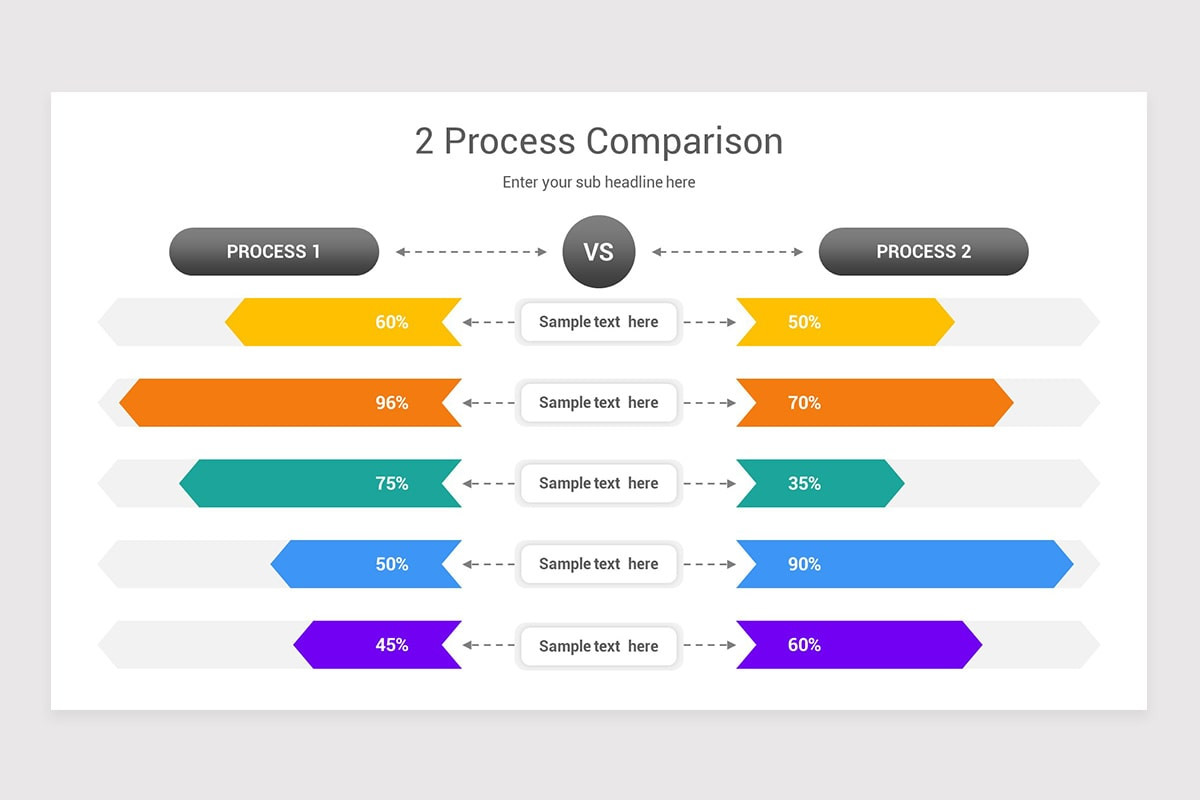 2 Process Comparison

Enter your sub headline here

PROCESS 1

VS

PROCESS 2

60% Sample text here 50%

96% Sample text here 70%

75% Sample text here 35%

50% Sample text here 90%

45% Sample text here 60%